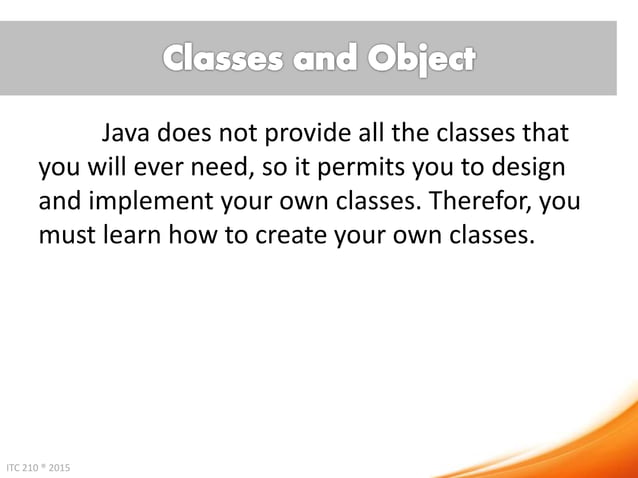 Classes and Object

Java does not provide all the classes that you will ever need, so it permits you to design and implement your own classes. Therefor, you must learn how to create your own classes.

ITC 210 ® 2015